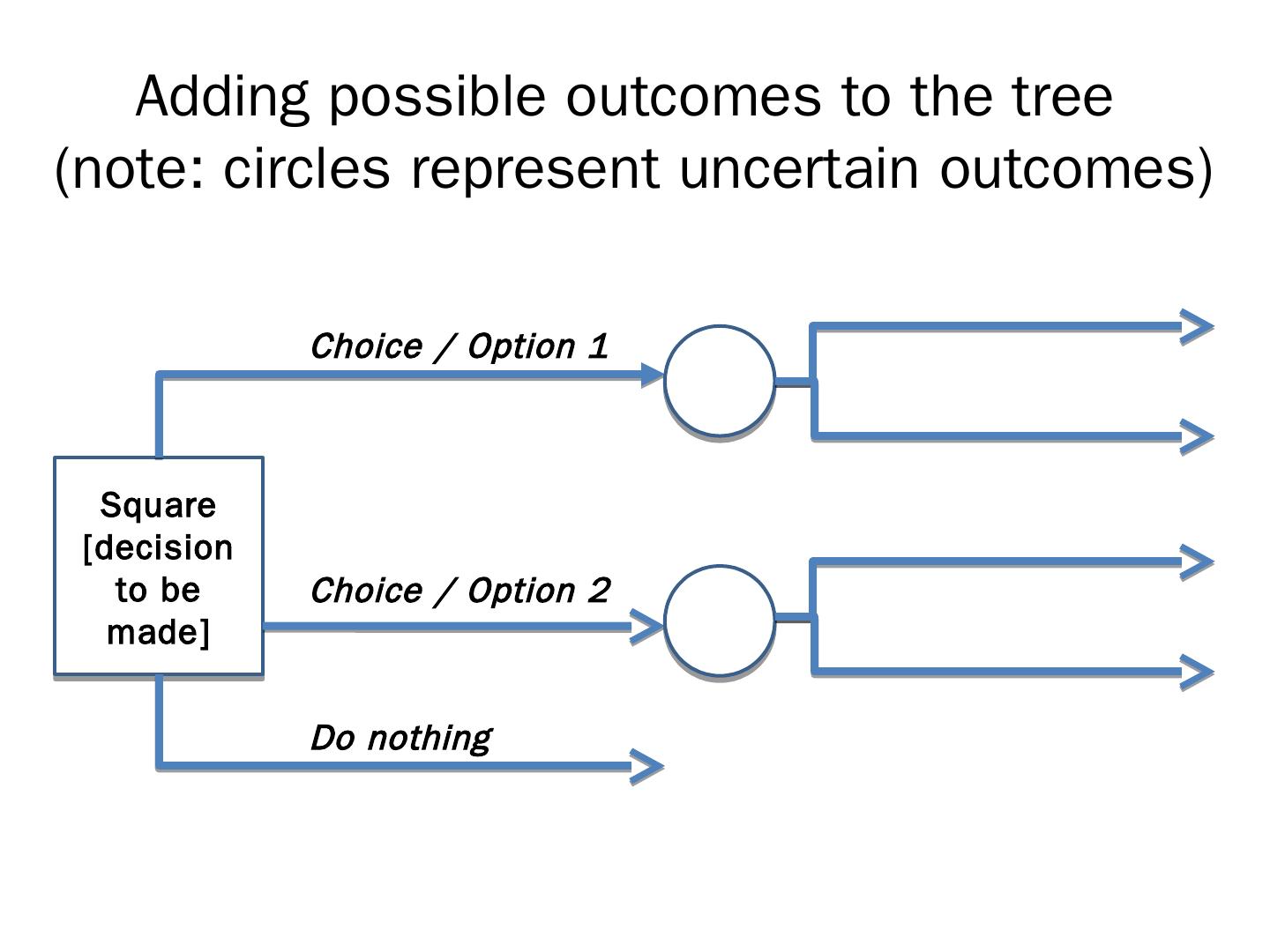 Adding possible outcomes to the tree
(note: circles represent uncertain outcomes)

Choice / Option 1

Square [decision to be made]

Choice / Option 2

Do nothing